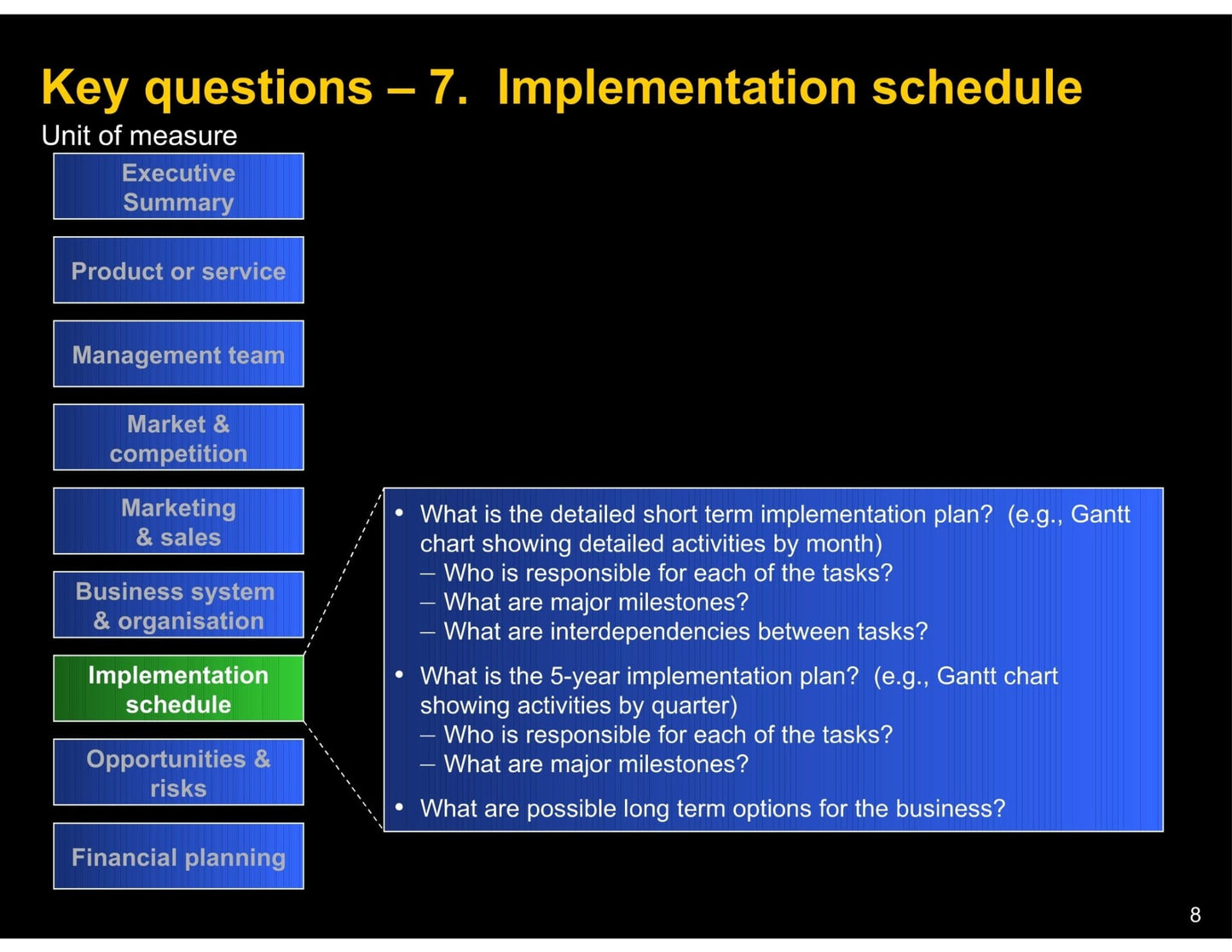 Key questions – 7. Implementation schedule

Unit of measure

Executive Summary

Product or service

Management team

Market & competition

Marketing & sales

Business system & organisation

Implementation schedule

Opportunities & risks

Financial planning

• What is the detailed short term implementation plan? (e.g., Gantt chart showing detailed activities by month)
– Who is responsible for each of the tasks?
– What are major milestones?
– What are interdependencies between tasks?

• What is the 5-year implementation plan? (e.g., Gantt chart showing activities by quarter)
– Who is responsible for each of the tasks?
– What are major milestones?

• What are possible long term options for the business?

8